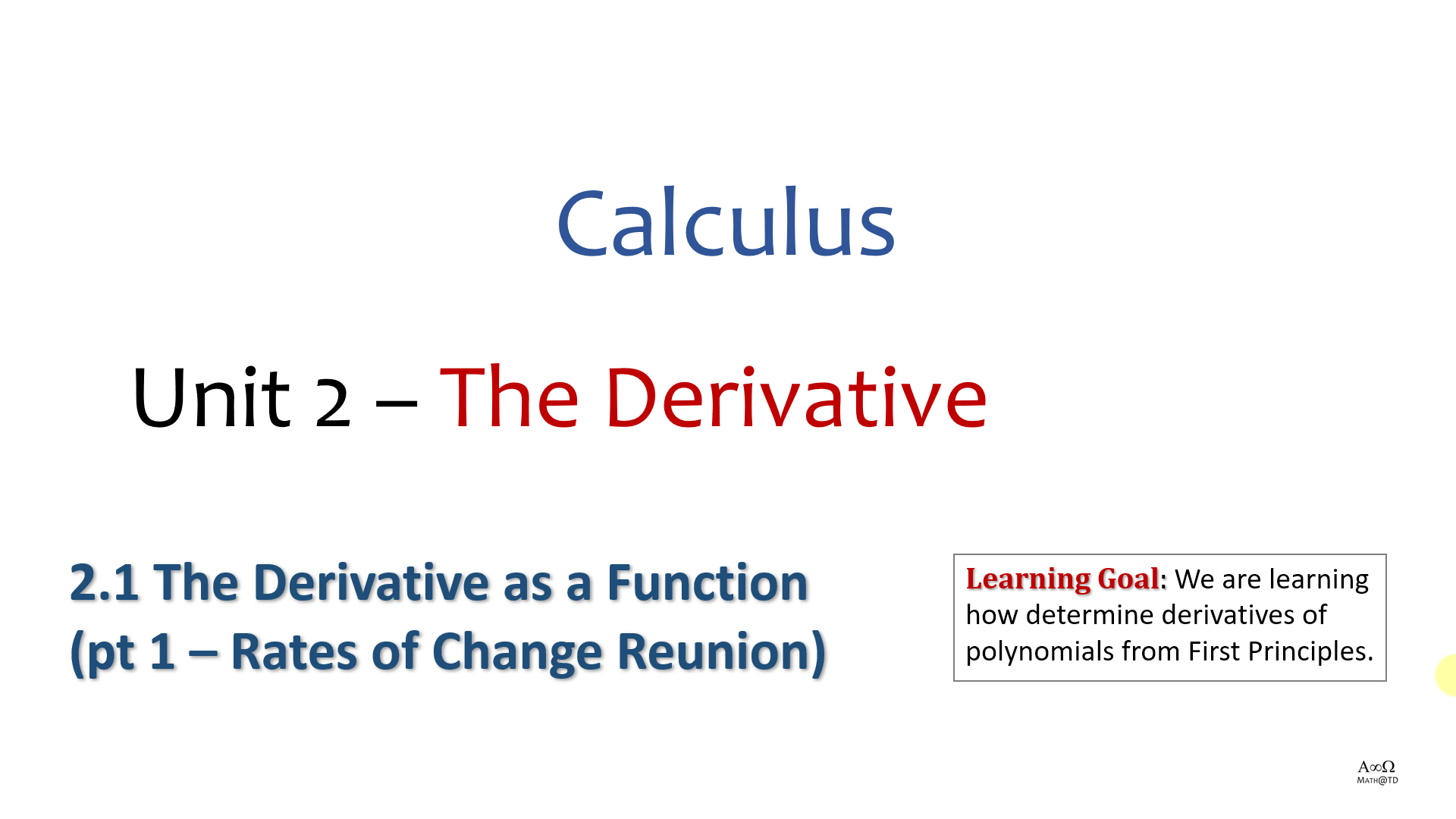 Calculus

Unit 2 – The Derivative

2.1 The Derivative as a Function (pt 1 – Rates of Change Reunion)

Learning Goal: We are learning how determine derivatives of polynomials from First Principles.

A∞Ω
MATH@TD